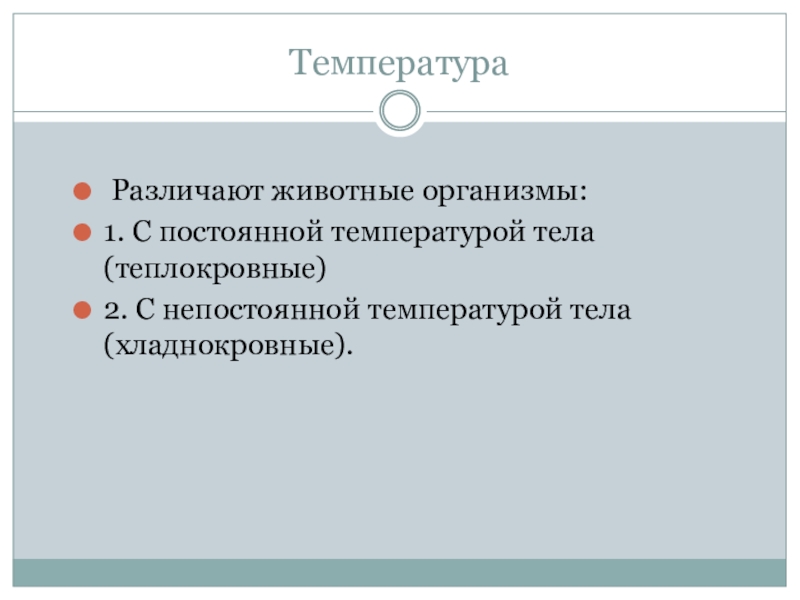 Температура

Различают животные организмы:

1. С постоянной температурой тела (теплокровные)

2. С непостоянной температурой тела (хладнокровные).